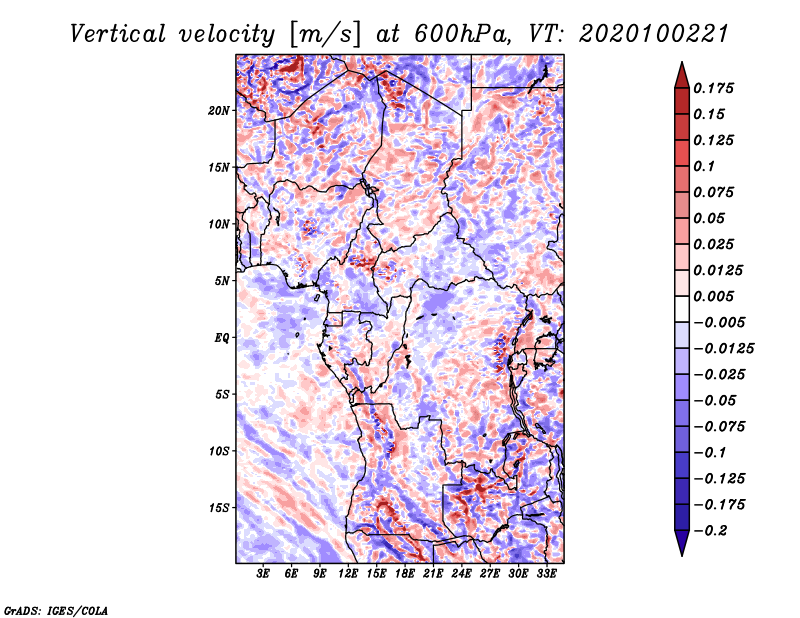 Vertical velocity [m/s] at 600hPa, VT: 2020100221

20N
15N
10N
5N
EQ
5S
10S
15S

3E 6E 9E 12E 15E 18E 21E 24E 27E 30E 33E

0.175
0.15
0.125
0.1
0.075
0.05
0.025
0.0125
0.005
−0.005
−0.0125
−0.025
−0.05
−0.075
−0.1
−0.125
−0.175
−0.2

GrADS: IGES/COLA